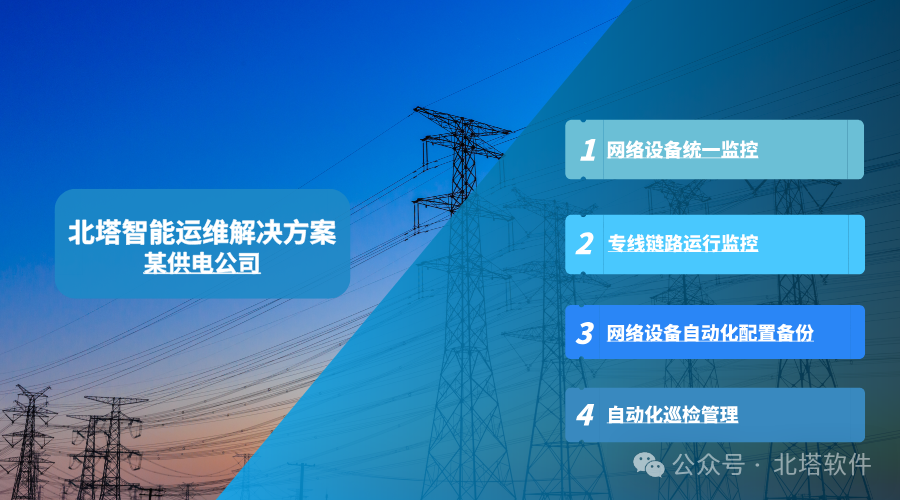 北塔智能运维解决方案
某供电公司

1 网络设备统一监控

2 专线链路运行监控

3 网络设备自动化配置备份

4 自动化巡检管理

公众号 · 北塔软件